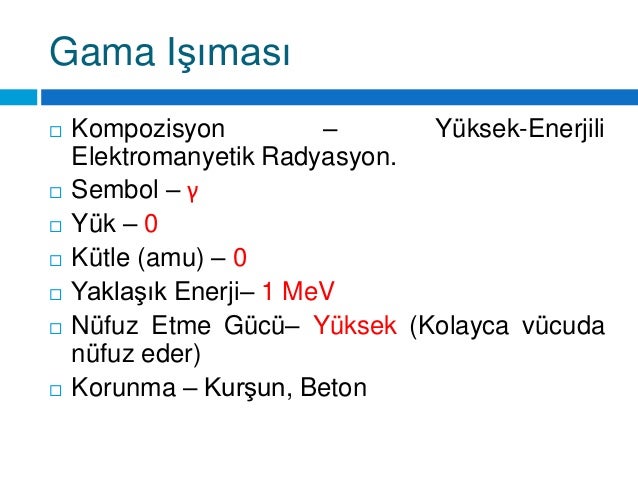 Gama Işıması

□ Kompozisyon – Yüksek-Enerjili Elektromanyetik Radyasyon.
□ Sembol – γ
□ Yük – 0
□ Kütle (amu) – 0
□ Yaklaşık Enerji– 1 MeV
□ Nüfuz Etme Gücü– Yüksek (Kolayca vücuda nüfuz eder)
□ Korunma – Kurşun, Beton